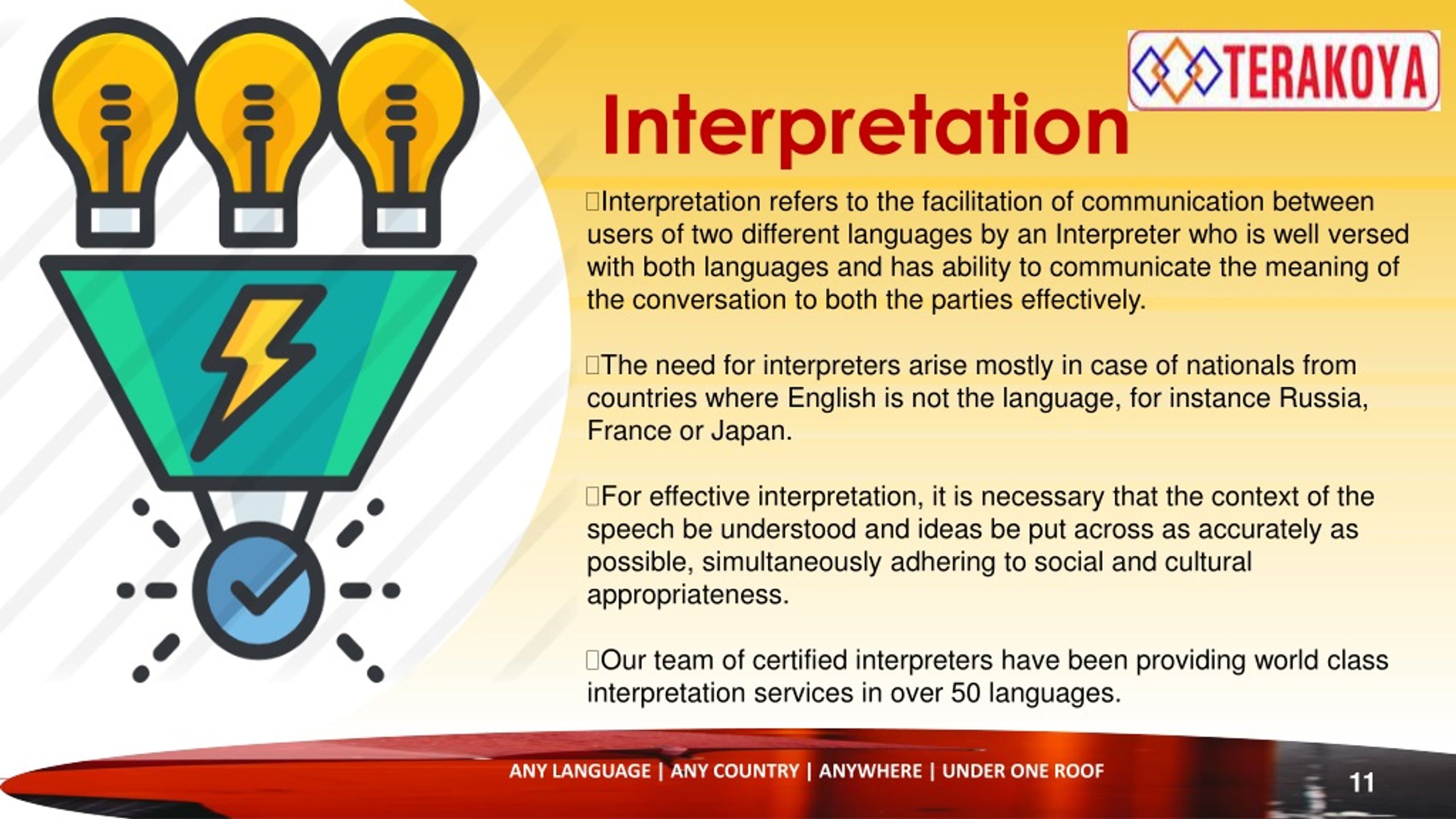 TERAKOYA

Interpretation

Interpretation refers to the facilitation of communication between users of two different languages by an Interpreter who is well versed with both languages and has ability to communicate the meaning of the conversation to both the parties effectively.

The need for interpreters arise mostly in case of nationals from countries where English is not the language, for instance Russia, France or Japan.

For effective interpretation, it is necessary that the context of the speech be understood and ideas be put across as accurately as possible, simultaneously adhering to social and cultural appropriateness.

Our team of certified interpreters have been providing world class interpretation services in over 50 languages.

ANY LANGUAGE | ANY COUNTRY | ANYWHERE | UNDER ONE ROOF

11